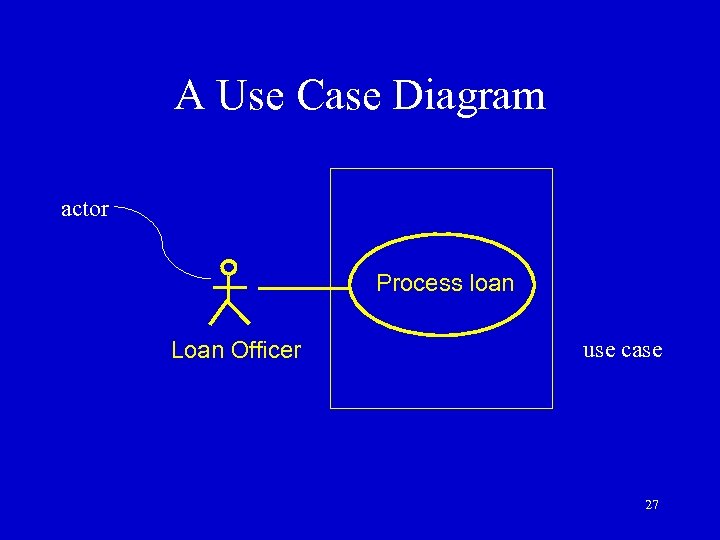 A Use Case Diagram

actor

Process loan

Loan Officer

use case

27